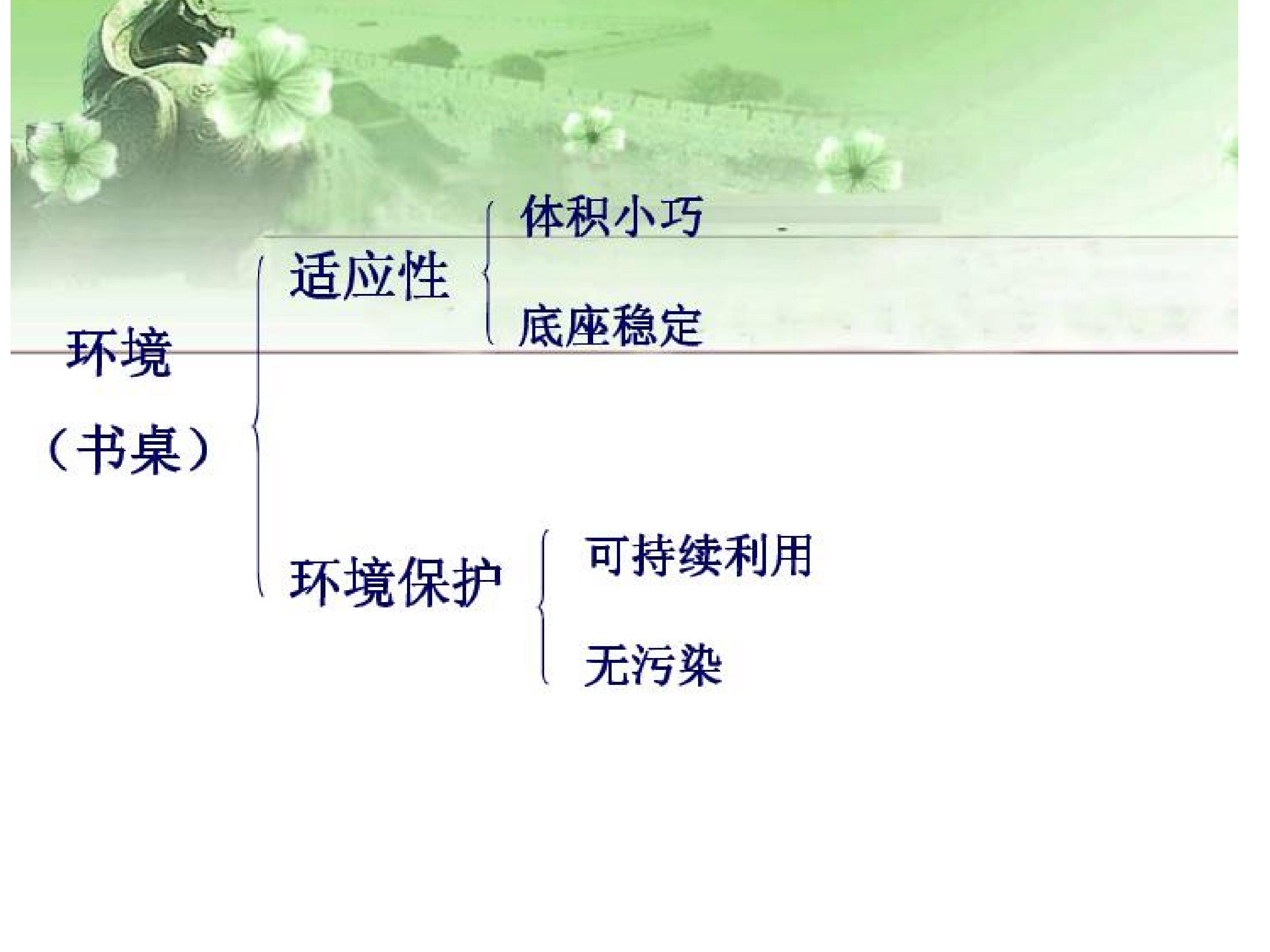 环境
（书桌）

适应性

体积小巧

底座稳定

环境保护

可持续利用

无污染